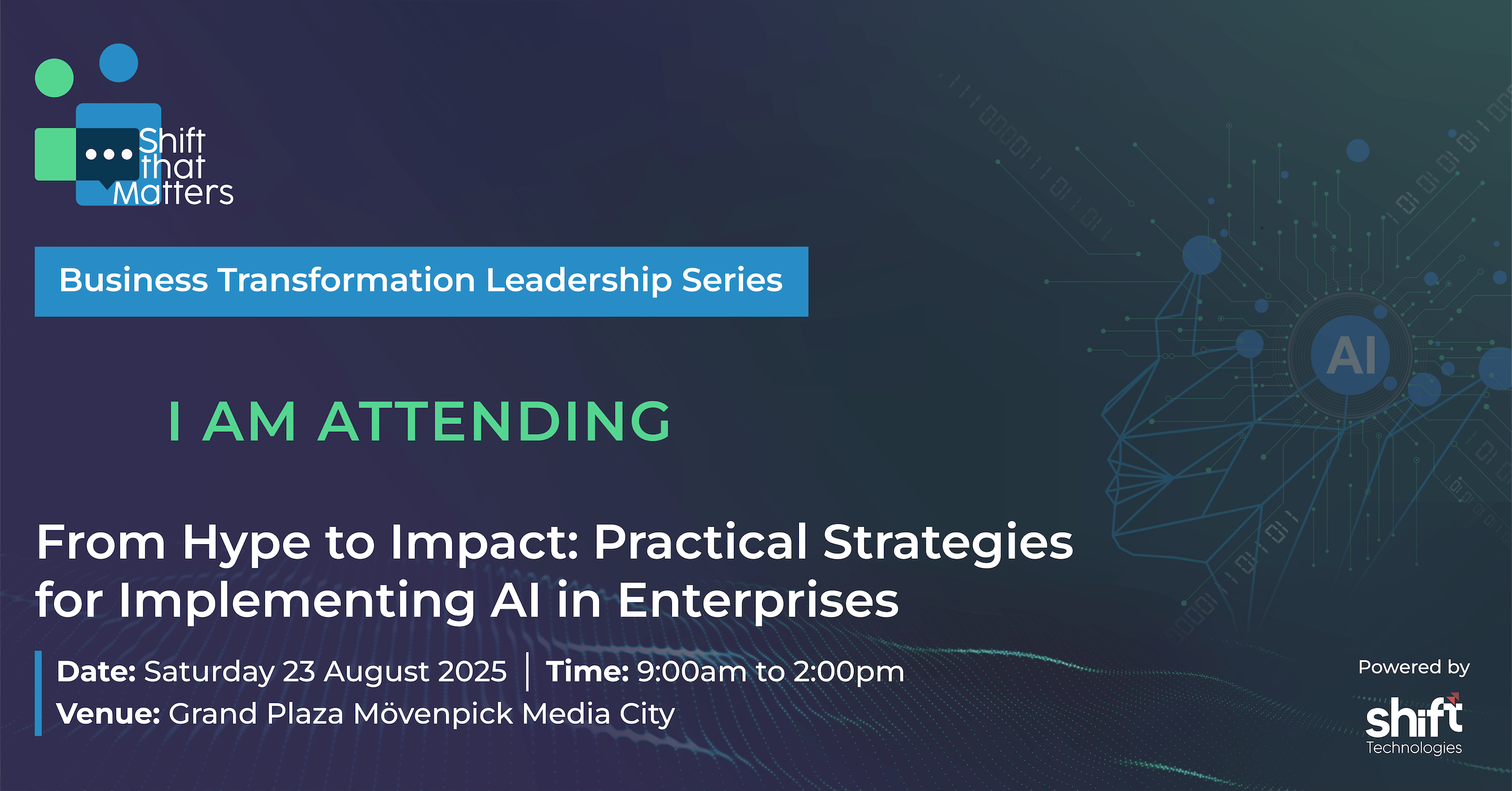 Shift that Matters

Business Transformation Leadership Series

AI

I AM ATTENDING

From Hype to Impact: Practical Strategies for Implementing AI in Enterprises

Date: Saturday 23 August 2025 | Time: 9:00am to 2:00pm
Venue: Grand Plaza Mövenpick Media City

Powered by
shift
Technologies